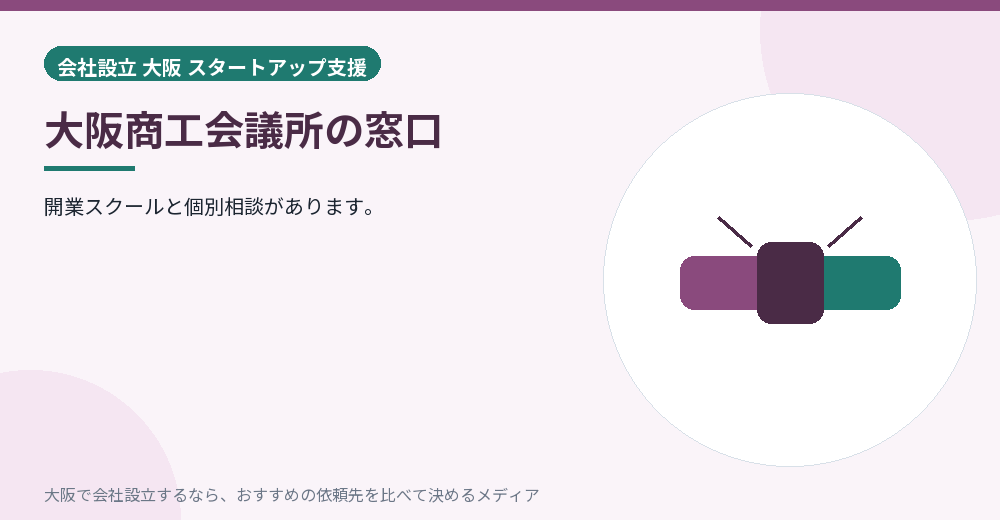 会社設立 大阪 スタートアップ支援

大阪商工会議所の窓口

開業スクールと個別相談があります。

大阪で会社設立するなら、おすすめの依頼先を比べて決めるメディア